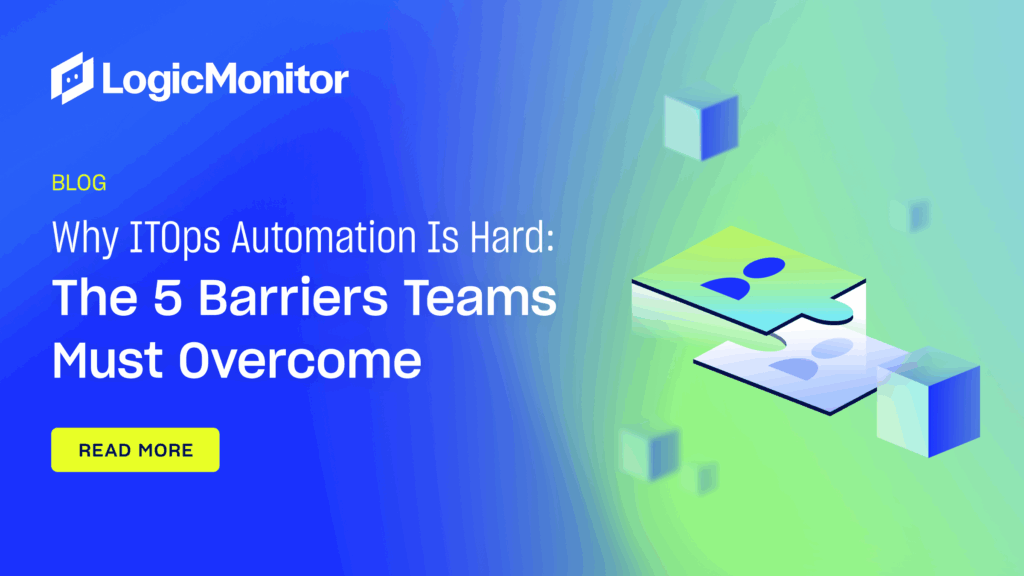 LogicMonitor

BLOG

Why ITOps Automation Is Hard: The 5 Barriers Teams Must Overcome

READ MORE